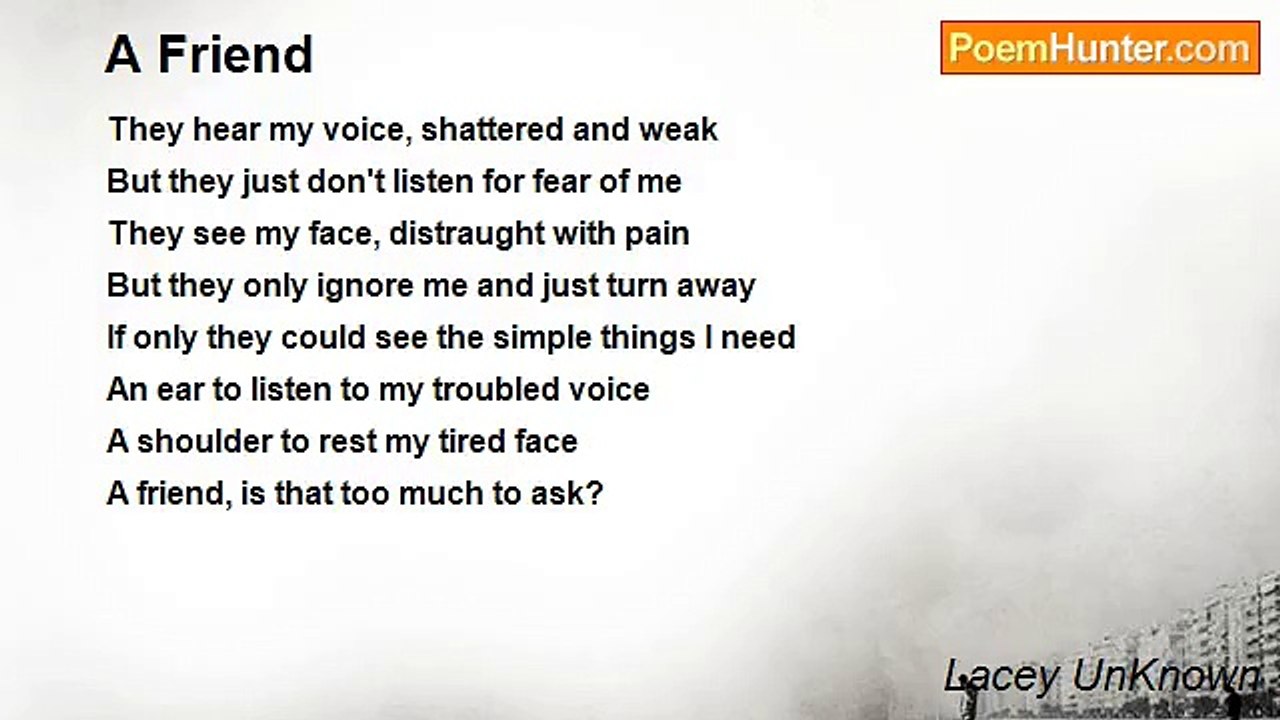 A Friend

PoemHunter.com

They hear my voice, shattered and weak
But they just don't listen for fear of me
They see my face, distraught with pain
But they only ignore me and just turn away
If only they could see the simple things I need
An ear to listen to my troubled voice
A shoulder to rest my tired face
A friend, is that too much to ask?

Lacey UnKnown